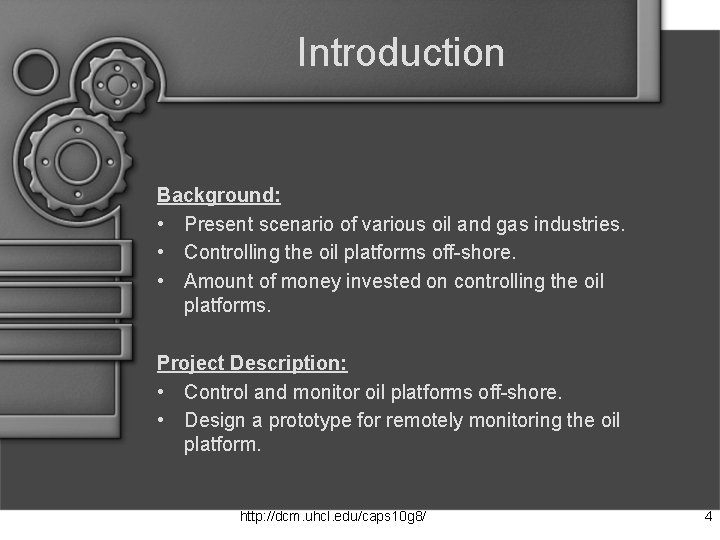 Introduction

Background:
• Present scenario of various oil and gas industries.
• Controlling the oil platforms off-shore.
• Amount of money invested on controlling the oil platforms.

Project Description:
• Control and monitor oil platforms off-shore.
• Design a prototype for remotely monitoring the oil platform.

http://dcm.uhcl.edu/caps10g8/

4